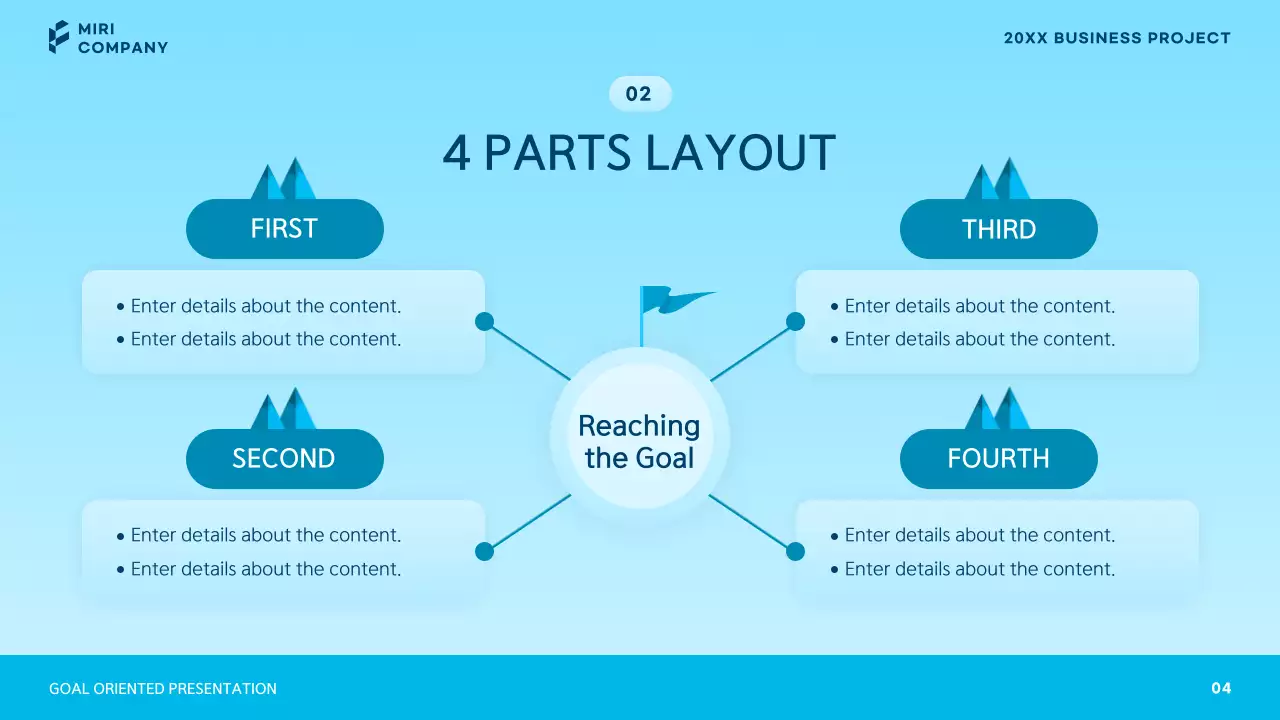 MIRI COMPANY

20XX BUSINESS PROJECT

02

4 PARTS LAYOUT

FIRST

• Enter details about the content.
• Enter details about the content.

SECOND

• Enter details about the content.
• Enter details about the content.

Reaching the Goal

THIRD

• Enter details about the content.
• Enter details about the content.

FOURTH

• Enter details about the content.
• Enter details about the content.

GOAL ORIENTED PRESENTATION

04